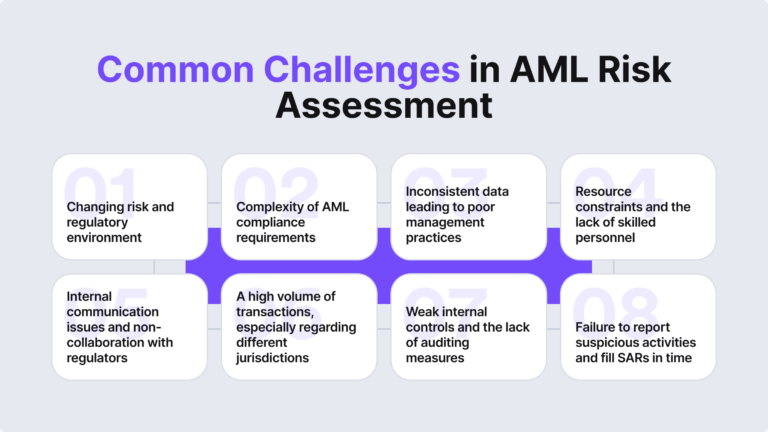 Common Challenges in AML Risk Assessment

01
Changing risk and regulatory environment

02
Complexity of AML compliance requirements

03
Inconsistent data leading to poor management practices

04
Resource constraints and the lack of skilled personnel

05
Internal communication issues and non-collaboration with regulators

06
A high volume of transactions, especially regarding different jurisdictions

07
Weak internal controls and the lack of auditing measures

08
Failure to report suspicious activities and fill SARs in time